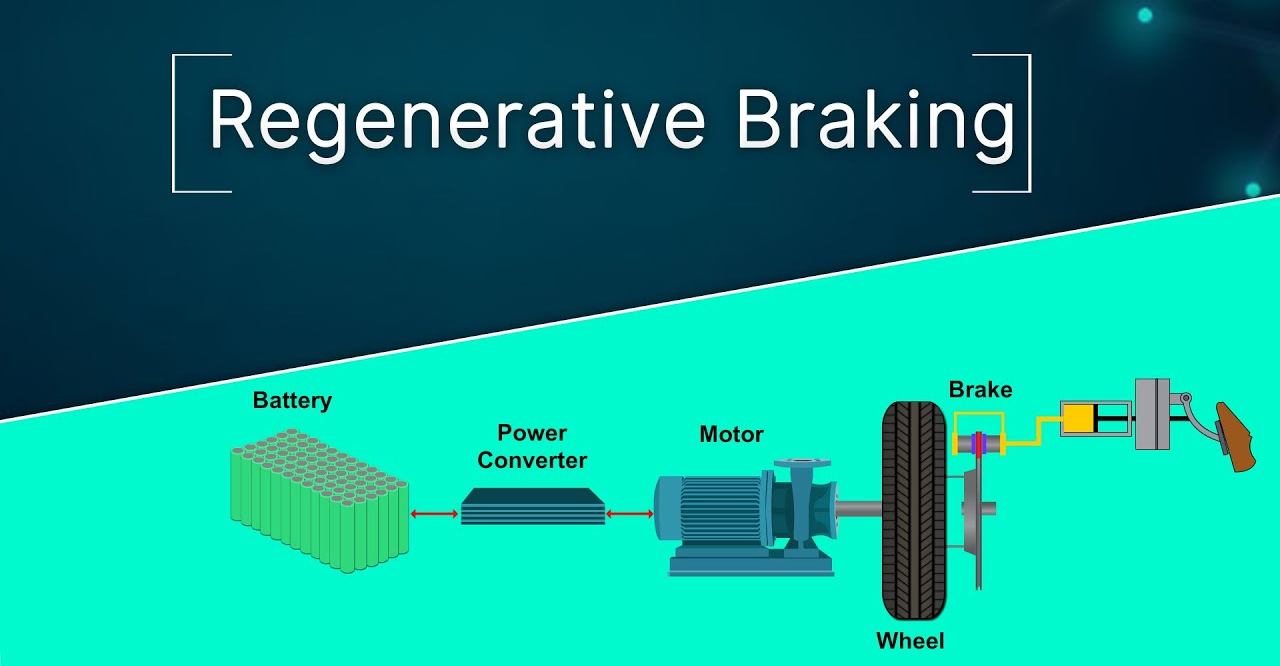 Regenerative Braking

Battery

Power Converter

Motor

Brake

Wheel